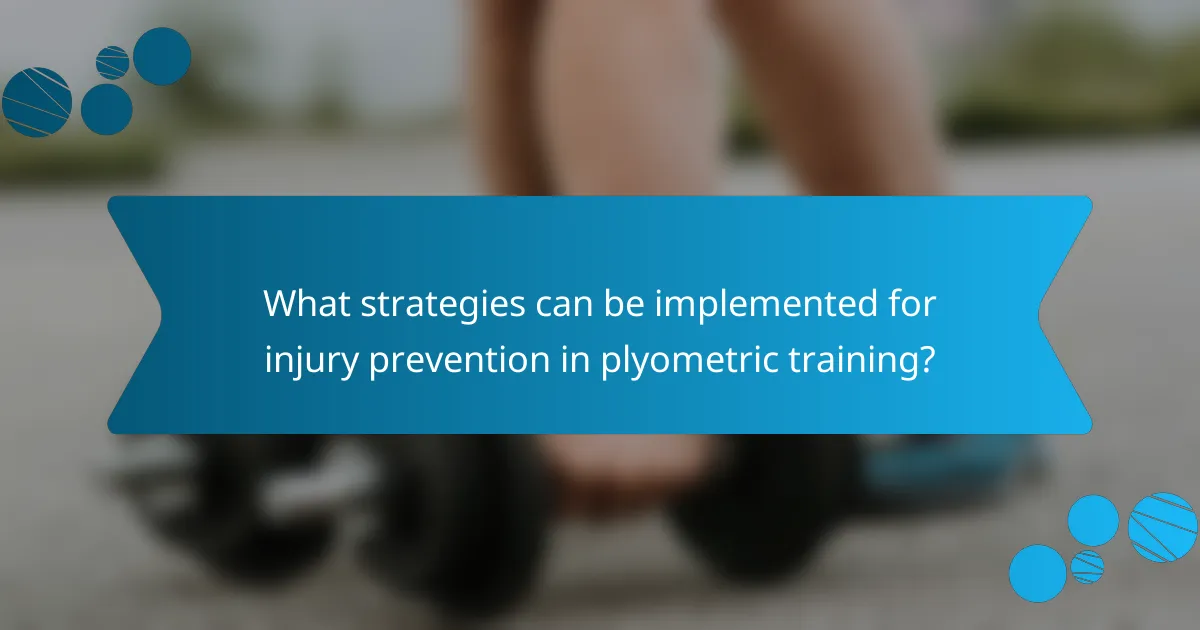 What strategies can be implemented for injury prevention in plyometric training?